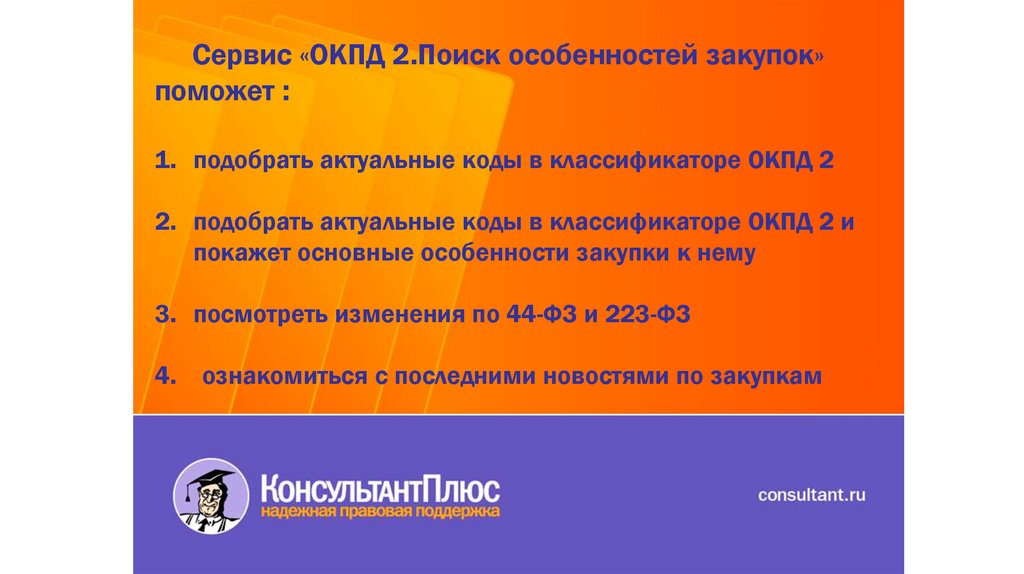 Сервис «ОКПД 2.Поиск особенностей закупок» поможет :

1. подобрать актуальные коды в классификаторе ОКПД 2

2. подобрать актуальные коды в классификаторе ОКПД 2 и покажет основные особенности закупки к нему

3. посмотреть изменения по 44-ФЗ и 223-ФЗ

4. ознакомиться с последними новостями по закупкам

КонсультантПлюс
надежная правовая поддержка

consultant.ru